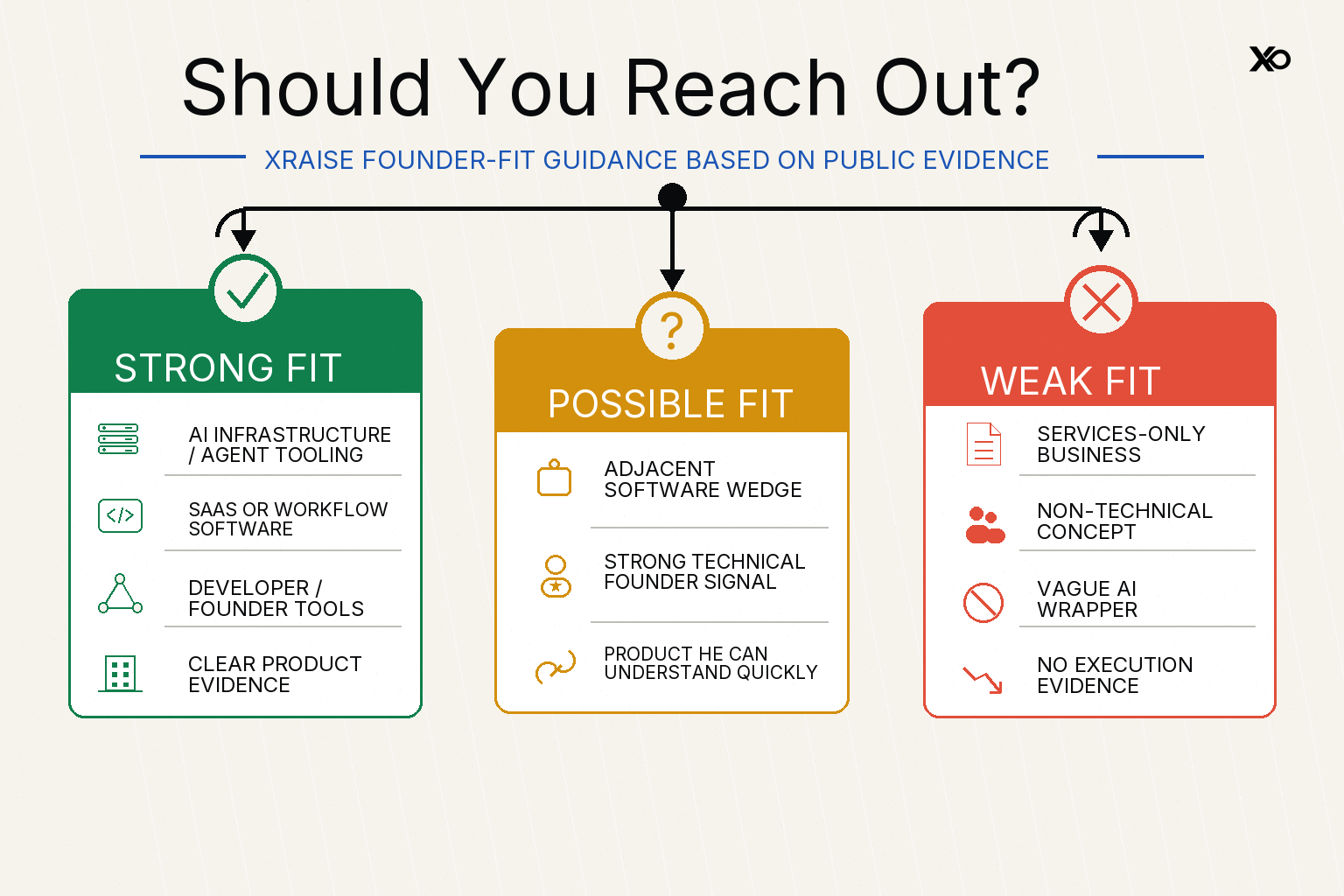 Should You Reach Out?

XO

XRAISE FOUNDER-FIT GUIDANCE BASED ON PUBLIC EVIDENCE

STRONG FIT

AI INFRASTRUCTURE / AGENT TOOLING

</>

SAAS OR WORKFLOW SOFTWARE

DEVELOPER / FOUNDER TOOLS

CLEAR PRODUCT EVIDENCE

?

POSSIBLE FIT

ADJACENT SOFTWARE WEDGE

STRONG TECHNICAL FOUNDER SIGNAL

PRODUCT HE CAN UNDERSTAND QUICKLY

WEAK FIT

SERVICES-ONLY BUSINESS

NON-TECHNICAL CONCEPT

VAGUE AI WRAPPER

NO EXECUTION EVIDENCE